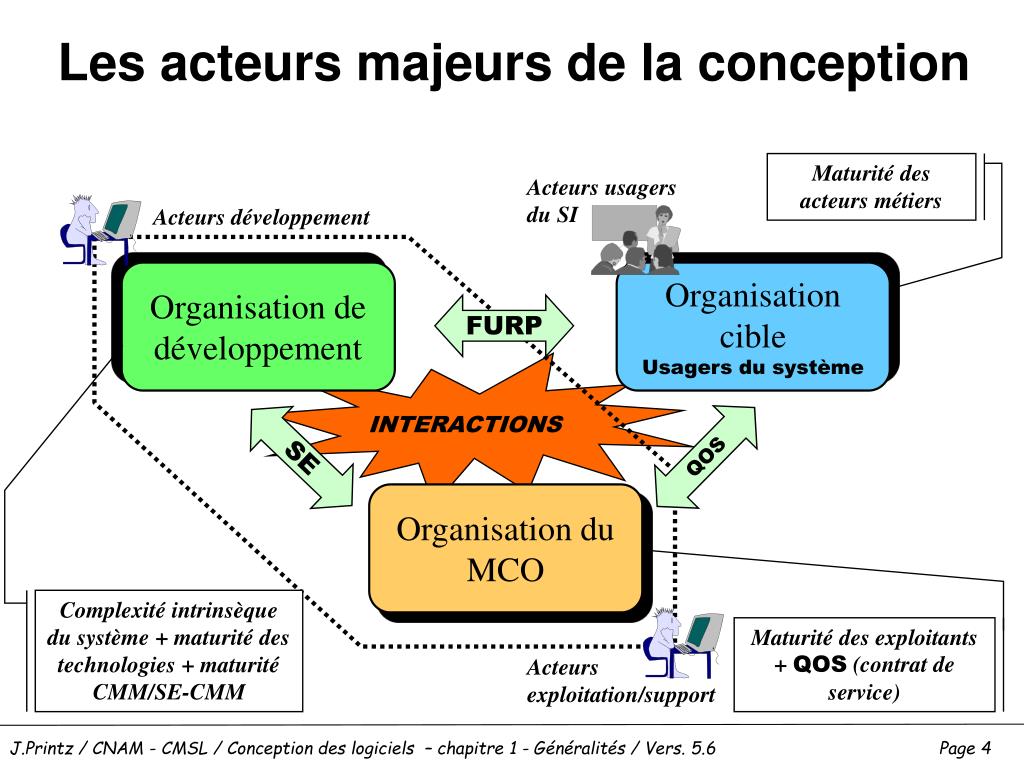 Les acteurs majeurs de la conception

Maturité des acteurs métiers

Acteurs usagers du SI

Acteurs développement

Organisation de développement

FURP

Organisation cible
Usagers du système

INTERACTIONS

SE

QOS

Organisation du MCO

Complexité intrinsèque du système + maturité des technologies + maturité CMM/SE-CMM

Acteurs exploitation/support

Maturité des exploitants + QOS (contrat de service)

J.Printz / CNAM - CMSL / Conception des logiciels – chapitre 1 - Généralités / Vers. 5.6

Page 4